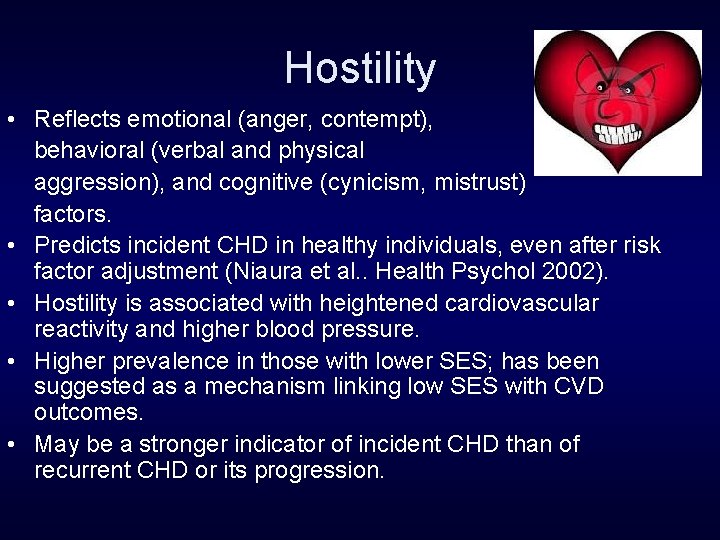 Hostility

• Reflects emotional (anger, contempt), behavioral (verbal and physical aggression), and cognitive (cynicism, mistrust) factors.
• Predicts incident CHD in healthy individuals, even after risk factor adjustment (Niaura et al.. Health Psychol 2002).
• Hostility is associated with heightened cardiovascular reactivity and higher blood pressure.
• Higher prevalence in those with lower SES; has been suggested as a mechanism linking low SES with CVD outcomes.
• May be a stronger indicator of incident CHD than of recurrent CHD or its progression.